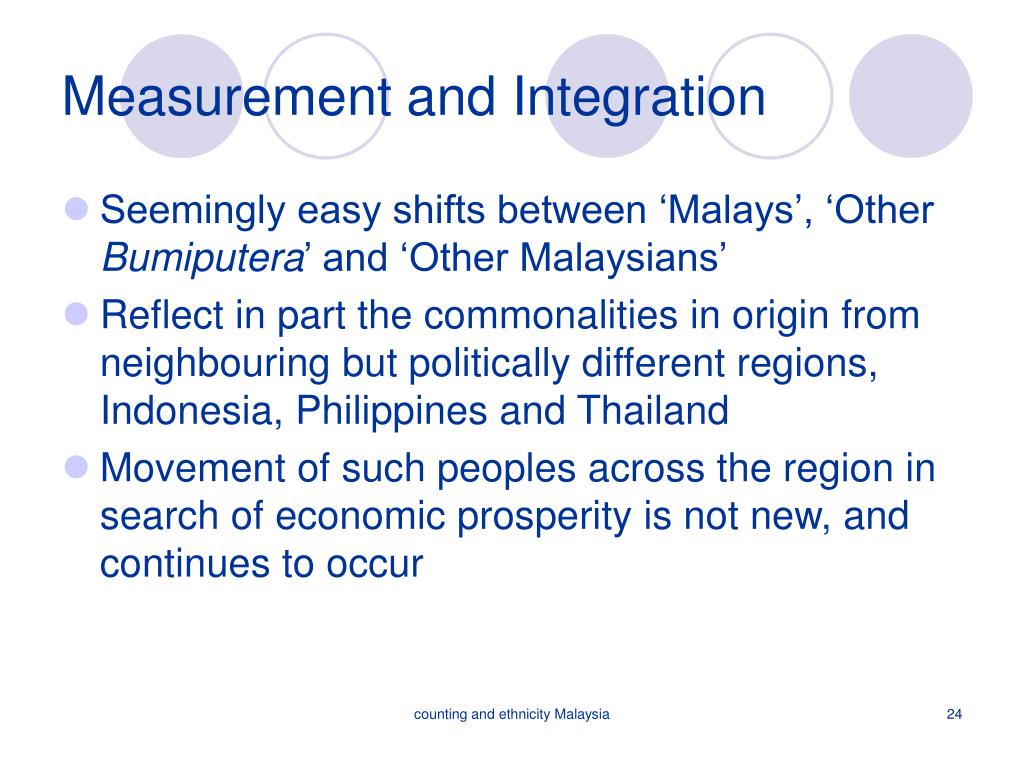 Measurement and Integration

Seemingly easy shifts between ‘Malays’, ‘Other Bumiputera’ and ‘Other Malaysians’

Reflect in part the commonalities in origin from neighbouring but politically different regions, Indonesia, Philippines and Thailand

Movement of such peoples across the region in search of economic prosperity is not new, and continues to occur

counting and ethnicity Malaysia

24